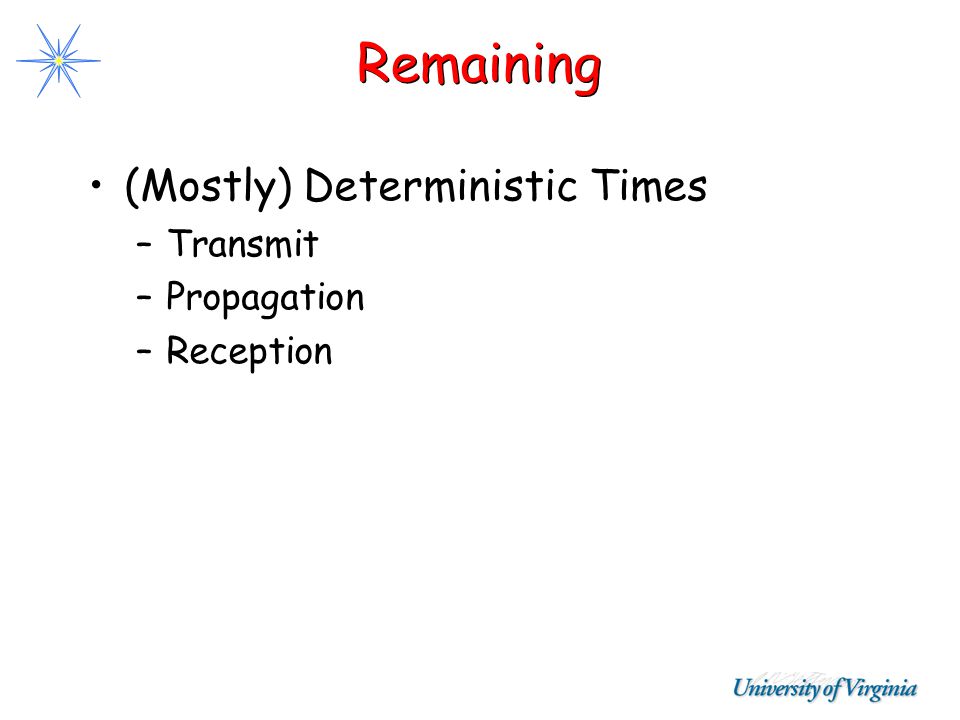 Remaining

• (Mostly) Deterministic Times
 – Transmit
 – Propagation
 – Reception

University of Virginia